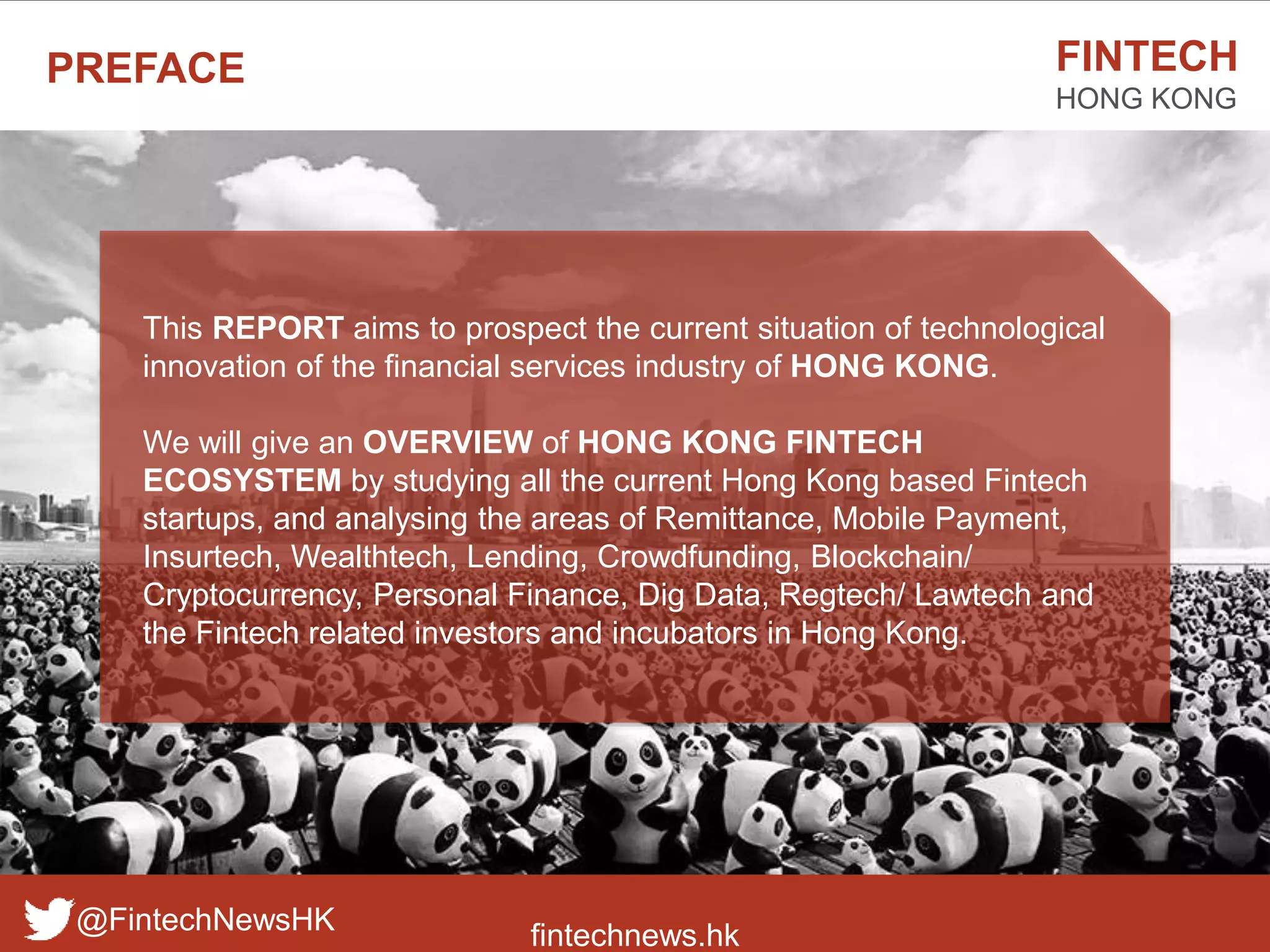 PREFACE

FINTECH
HONG KONG

This REPORT aims to prospect the current situation of technological innovation of the financial services industry of HONG KONG.

We will give an OVERVIEW of HONG KONG FINTECH ECOSYSTEM by studying all the current Hong Kong based Fintech startups, and analysing the areas of Remittance, Mobile Payment, Insurtech, Wealthtech, Lending, Crowdfunding, Blockchain/ Cryptocurrency, Personal Finance, Dig Data, Regtech/ Lawtech and the Fintech related investors and incubators in Hong Kong.

@FintechNewsHK

fintechnews.hk